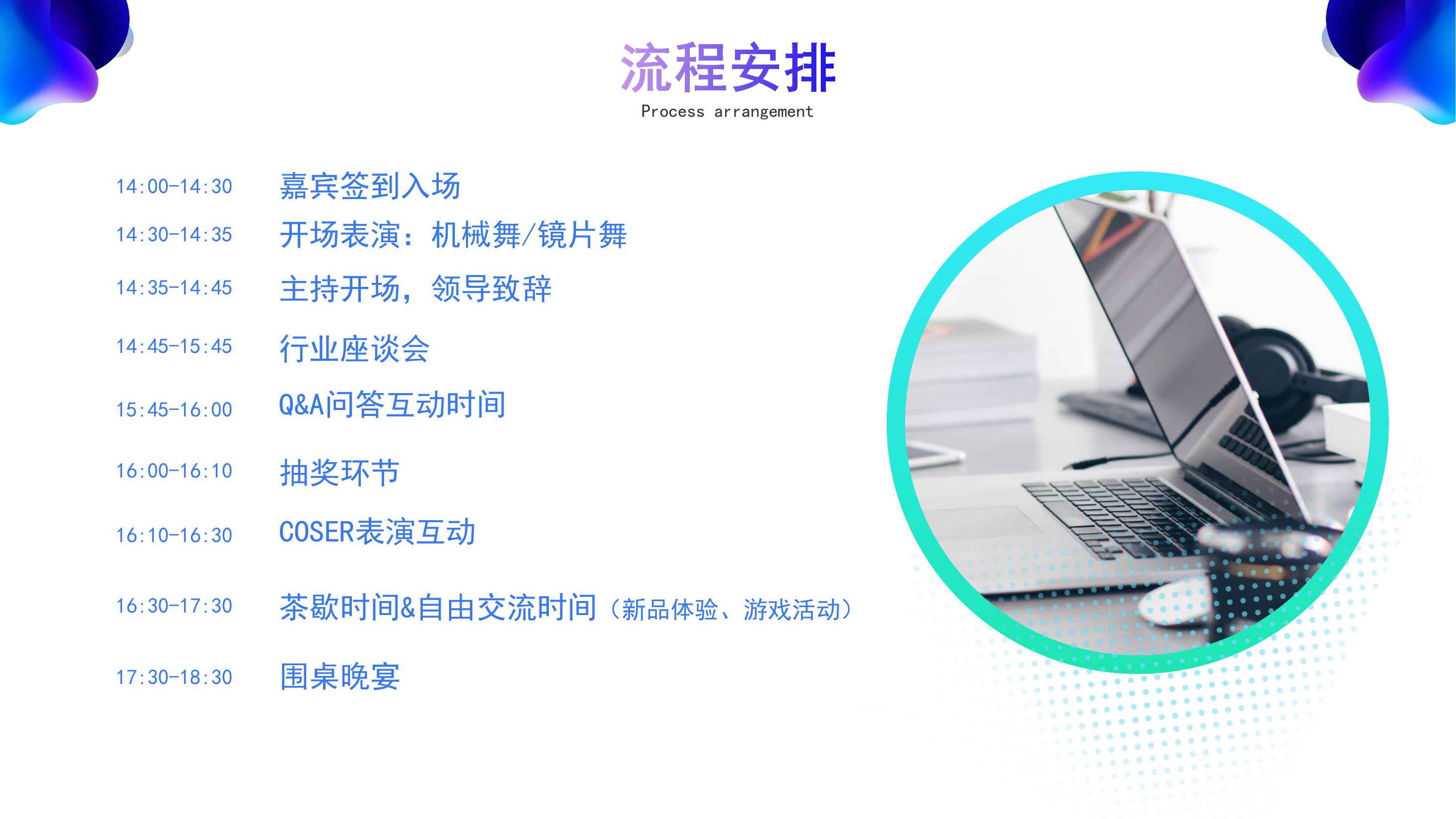 流程安排
Process arrangement

14:00-14:30 嘉宾签到入场

14:30-14:35 开场表演：机械舞/镜片舞

14:35-14:45 主持开场，领导致辞

14:45-15:45 行业座谈会

15:45-16:00 Q&A问答互动时间

16:00-16:10 抽奖环节

16:10-16:30 COSER表演互动

16:30-17:30 茶歇时间&自由交流时间（新品体验、游戏活动）

17:30-18:30 围桌晚宴